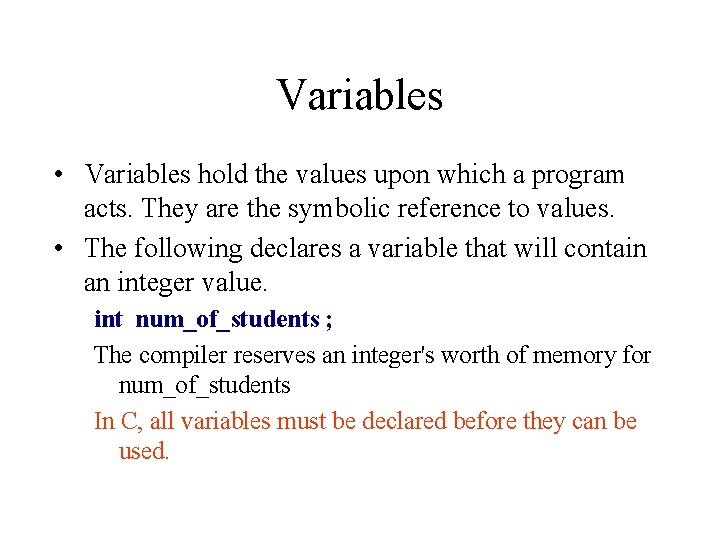 Variables

• Variables hold the values upon which a program acts. They are the symbolic reference to values.
• The following declares a variable that will contain an integer value.

int num_of_students ;

The compiler reserves an integer's worth of memory for num_of_students

In C, all variables must be declared before they can be used.